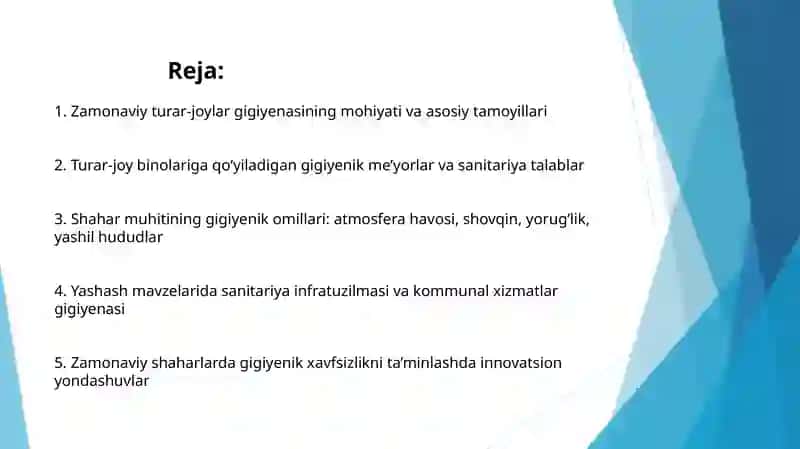 Reja:

1. Zamonaviy turar-joylar gigiyenasining mohiyati va asosiy tamoyillari

2. Turar-joy binolariga qo'yiladigan gigiyenik me'yorlar va sanitariya talablar

3. Shahar muhitining gigiyenik omillari: atmosfera havosi, shovqin, yorug'lik, yashil hududlar

4. Yashash mavzelarida sanitariya infratuzilmasi va kommunal xizmatlar gigiyenasi

5. Zamonaviy shaharlarda gigiyenik xavfsizlikni ta'minlashda innovatsion yondashuvlar